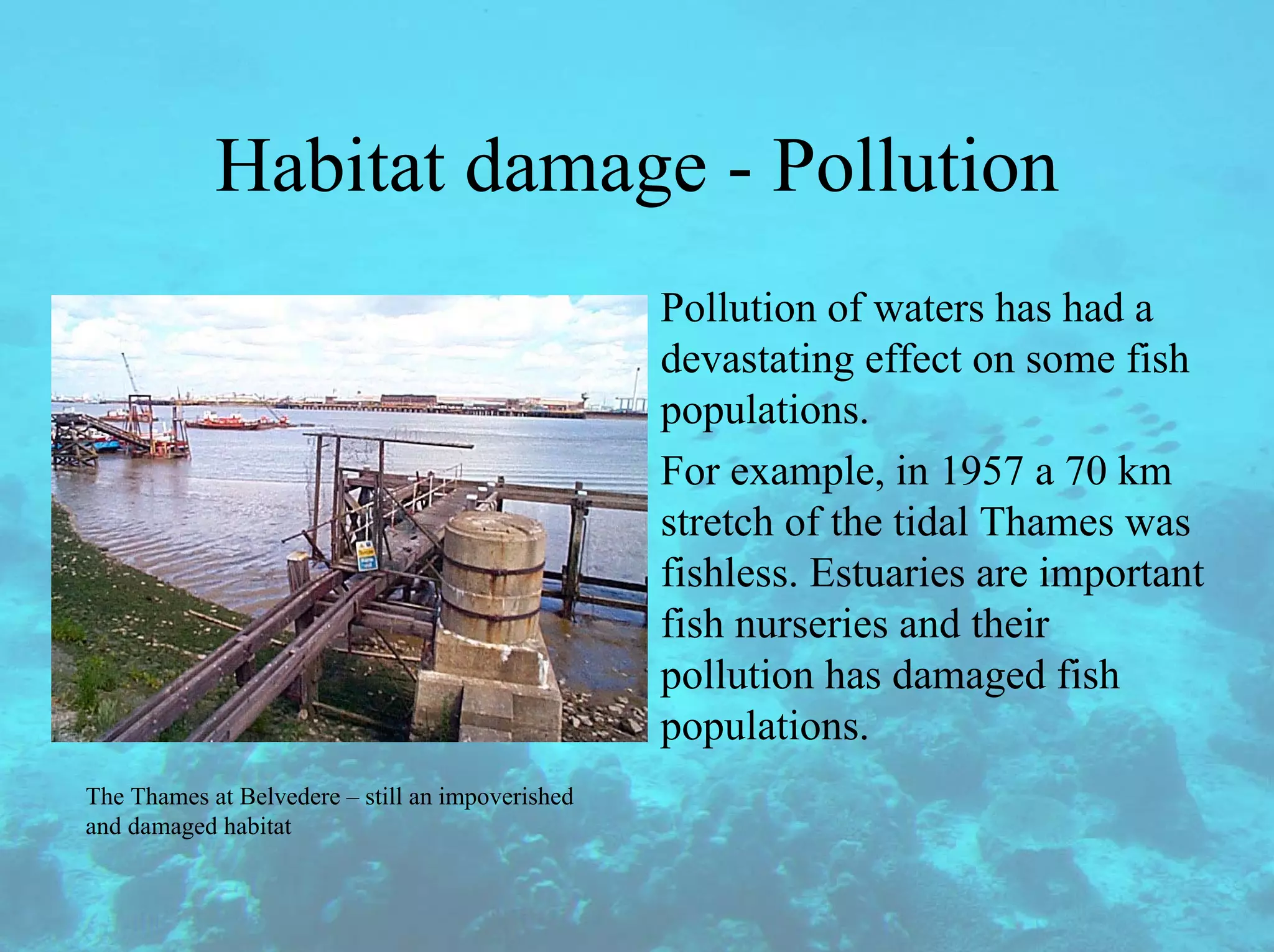 Habitat damage - Pollution

Pollution of waters has had a devastating effect on some fish populations.

For example, in 1957 a 70 km stretch of the tidal Thames was fishless. Estuaries are important fish nurseries and their pollution has damaged fish populations.

The Thames at Belvedere – still an impoverished and damaged habitat